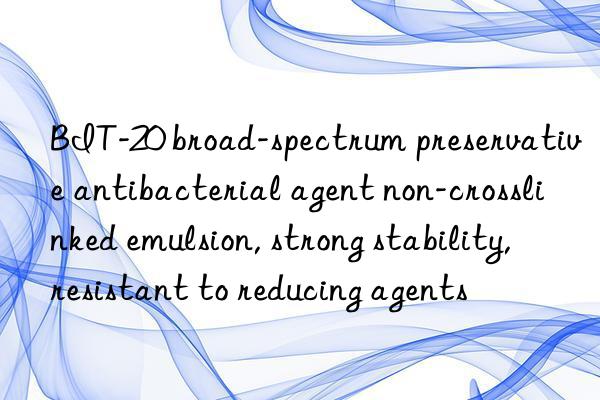 BIT-20 broad-spectrum preservative antibacterial agent non-crosslinked emulsion, strong stability, resistant to reducing agents